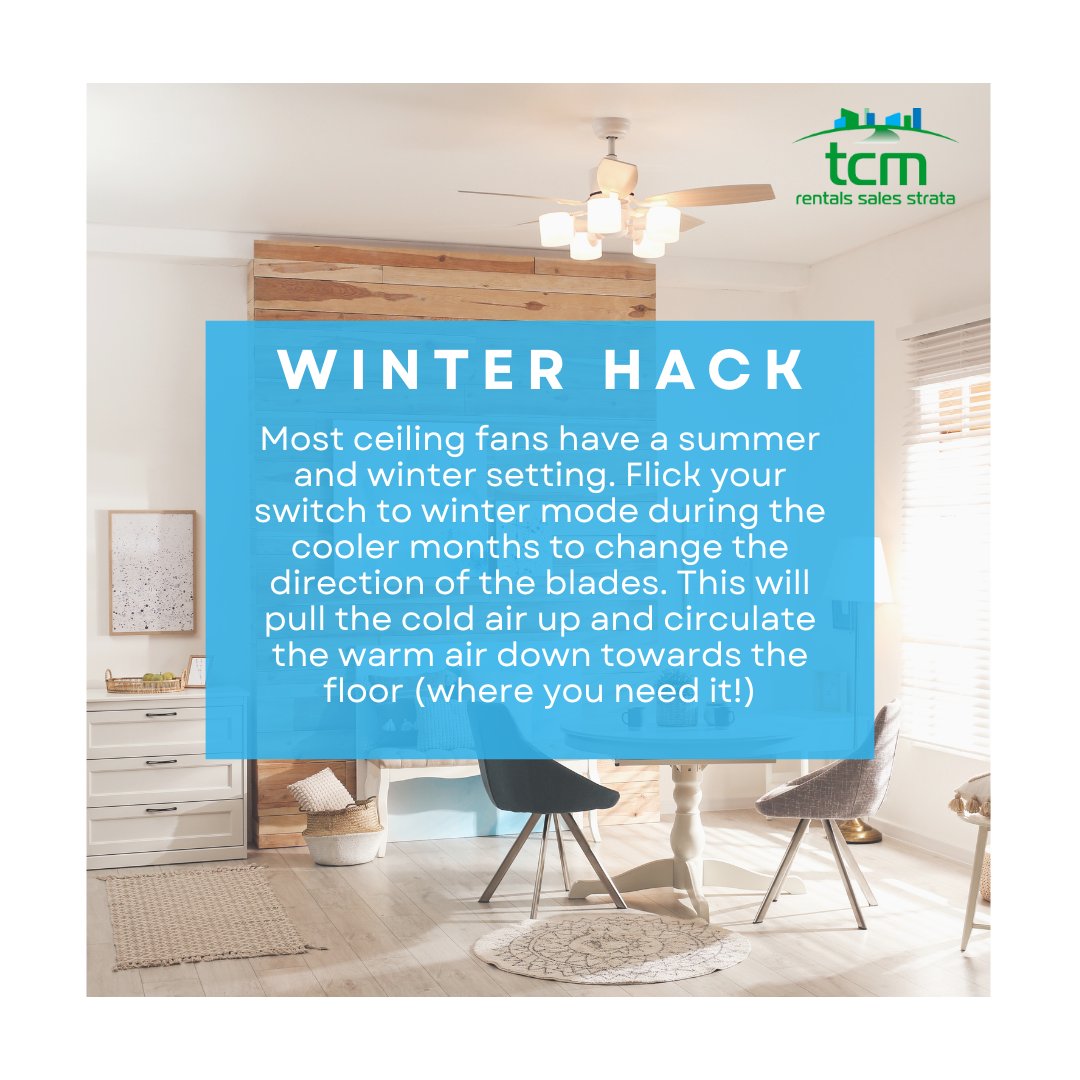 tcm
rentals sales strata

WINTER HACK

Most ceiling fans have a summer and winter setting. Flick your switch to winter mode during the cooler months to change the direction of the blades. This will pull the cold air up and circulate the warm air down towards the floor (where you need it!)